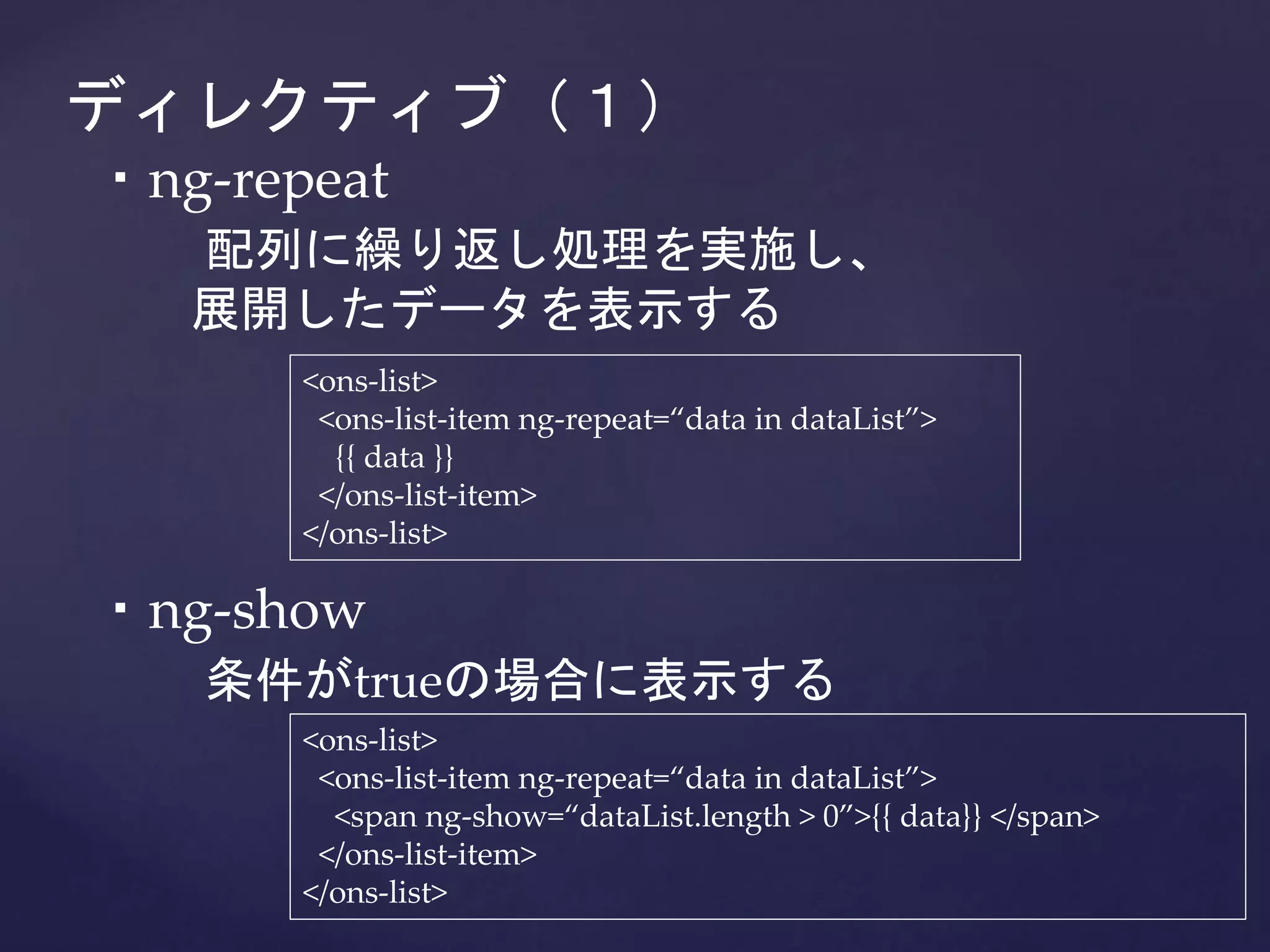 ディレクティブ（１）

・ng-repeat

配列に繰り返し処理を実施し、
展開したデータを表示する

<ons-list>
  <ons-list-item ng-repeat=“data in dataList”>
    {{ data }}
  </ons-list-item>
</ons-list>

・ng-show

条件がtrueの場合に表示する

<ons-list>
  <ons-list-item ng-repeat=“data in dataList”>
    <span ng-show=“dataList.length > 0”>{{ data}} </span>
  </ons-list-item>
</ons-list>